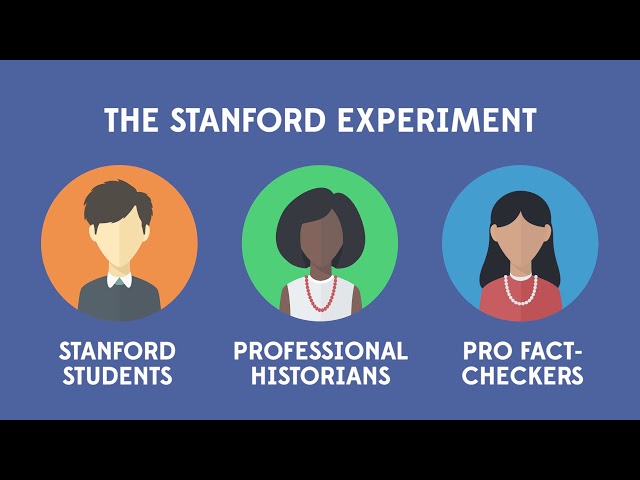 THE STANFORD EXPERIMENT

STANFORD STUDENTS

PROFESSIONAL HISTORIANS

PRO FACT-CHECKERS